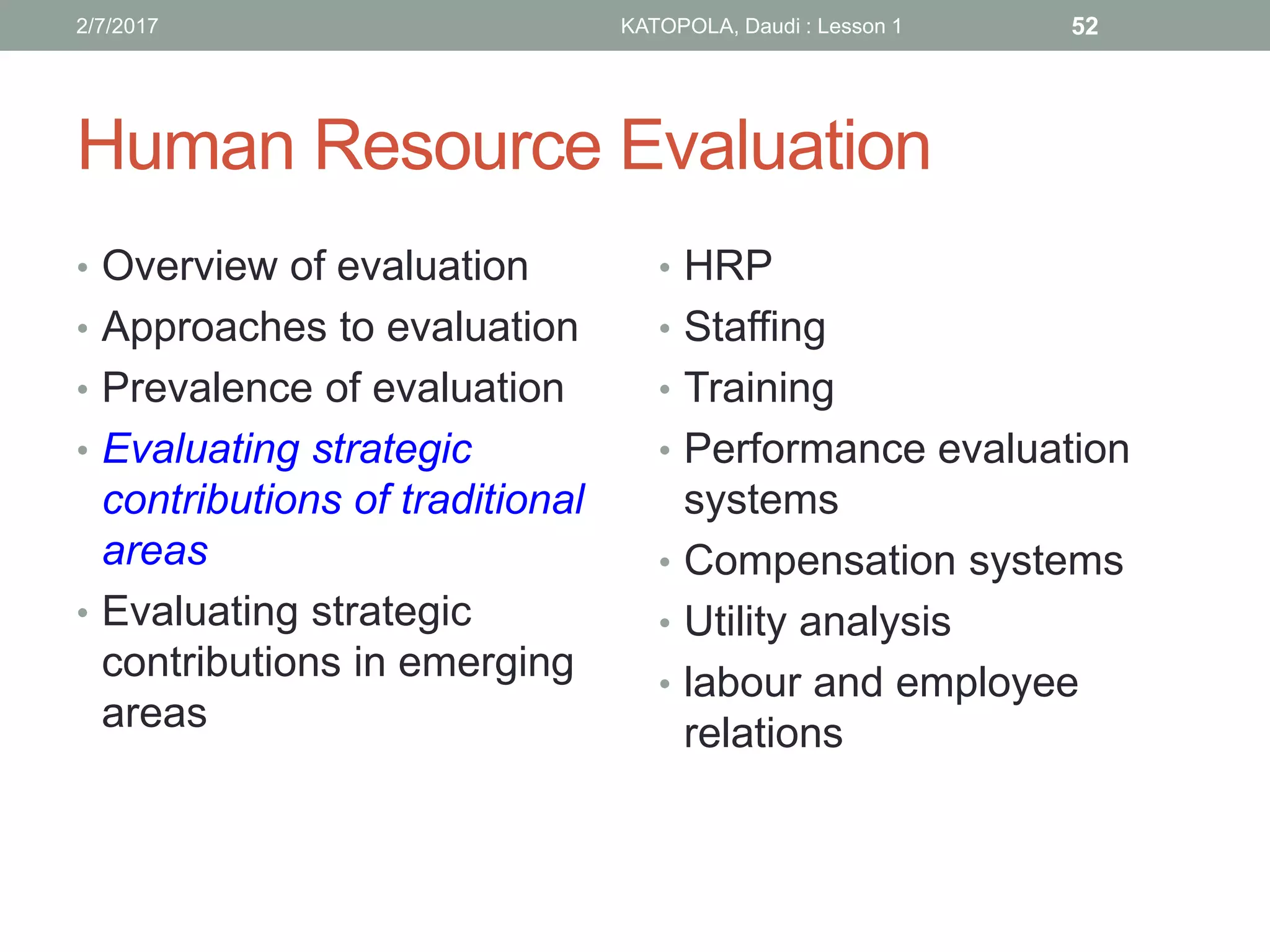 2/7/2017 KATOPOLA, Daudi : Lesson 1 52

Human Resource Evaluation

• Overview of evaluation
• Approaches to evaluation
• Prevalence of evaluation
• Evaluating strategic contributions of traditional areas
• Evaluating strategic contributions in emerging areas

• HRP
• Staffing
• Training
• Performance evaluation systems
• Compensation systems
• Utility analysis
• labour and employee relations